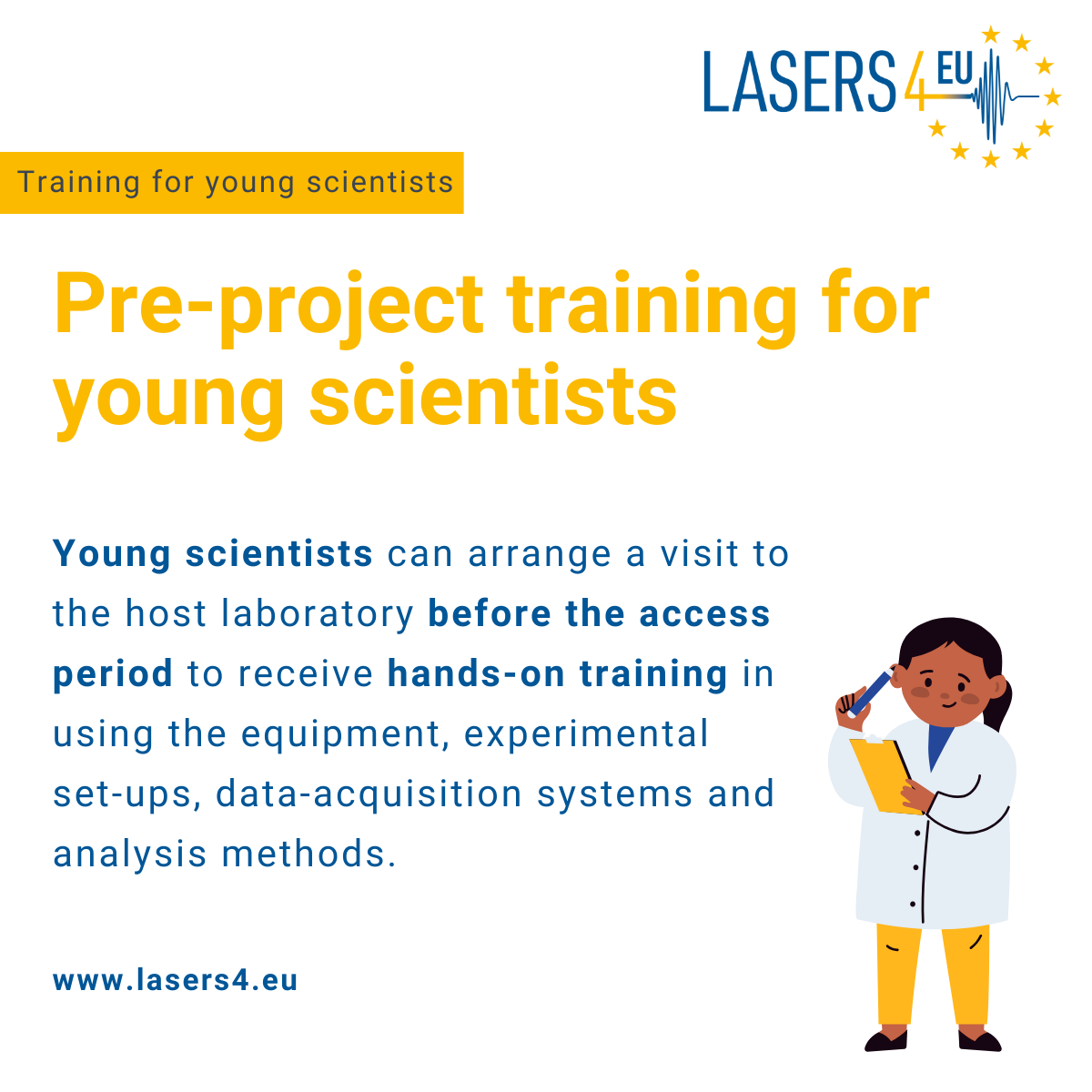 LASERS4EU

Training for young scientists

Pre-project training for young scientists

Young scientists can arrange a visit to the host laboratory before the access period to receive hands-on training in using the equipment, experimental set-ups, data-acquisition systems and analysis methods.

www.lasers4.eu